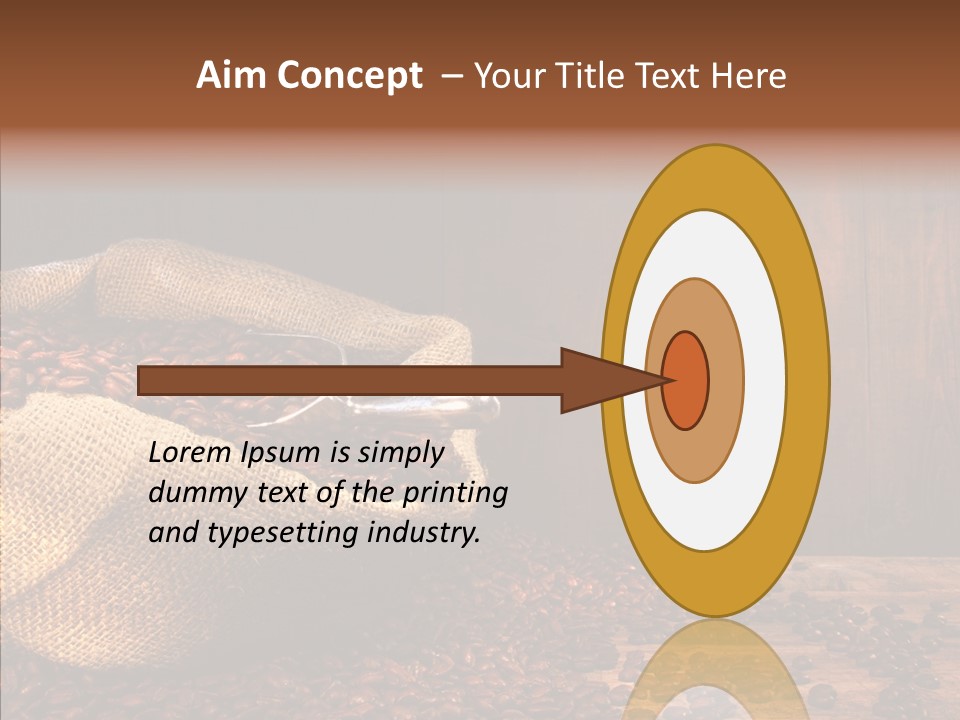 Aim Concept – Your Title Text Here

Lorem Ipsum is simply dummy text of the printing and typesetting industry.